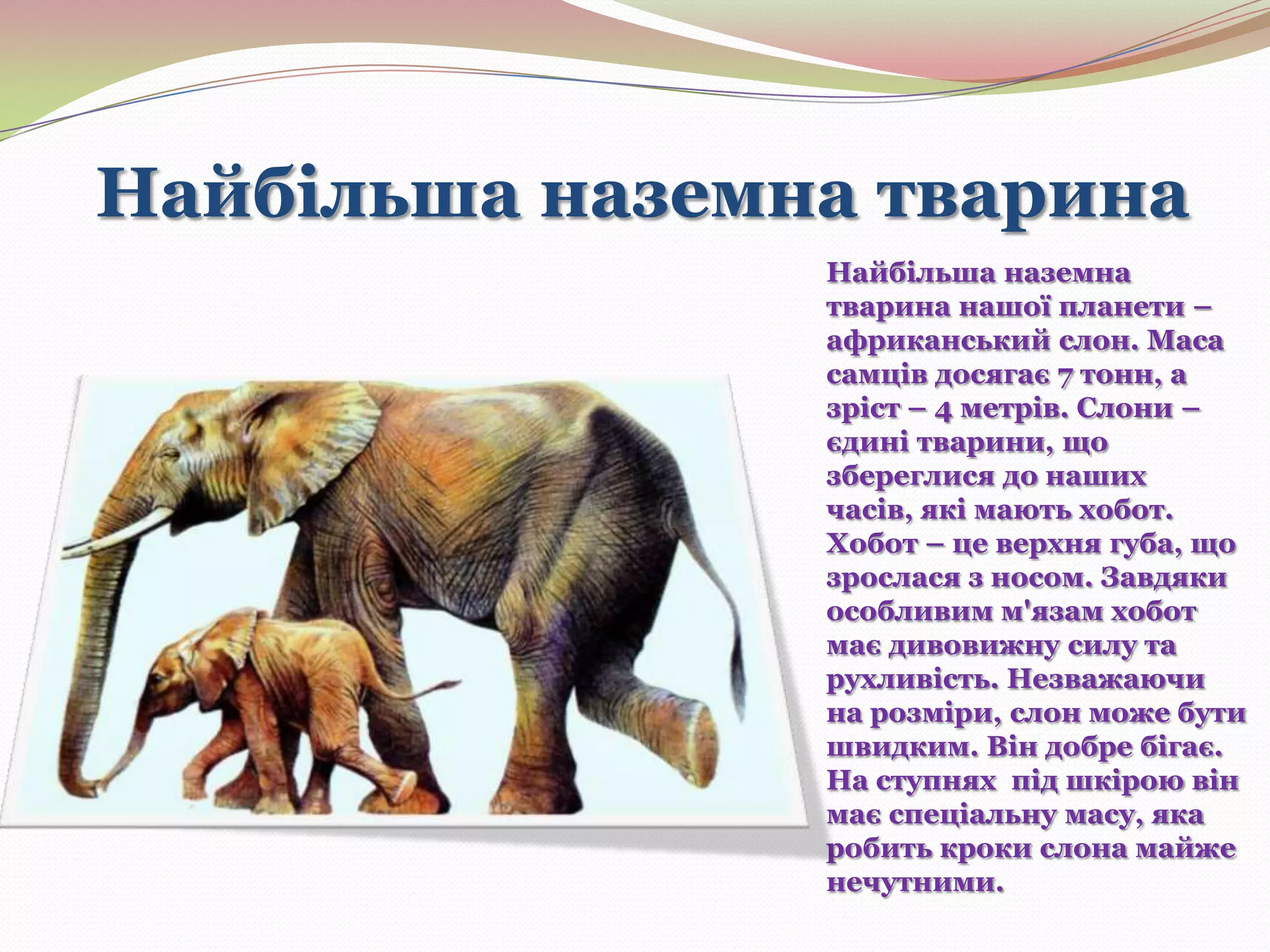 Найбільша наземна тварина

Найбільша наземна тварина нашої планети – африканський слон. Маса самців досягає 7 тонн, а зріст – 4 метрів. Слони – єдині тварини, що збереглися до наших часів, які мають хобот. Хобот – це верхня губа, що зрослася з носом. Завдяки особливим м'язам хобот має дивовижну силу та рухливість. Незважаючи на розміри, слон може бути швидким. Він добре бігає. На ступнях  під шкірою він має спеціальну масу, яка робить кроки слона майже нечутними.